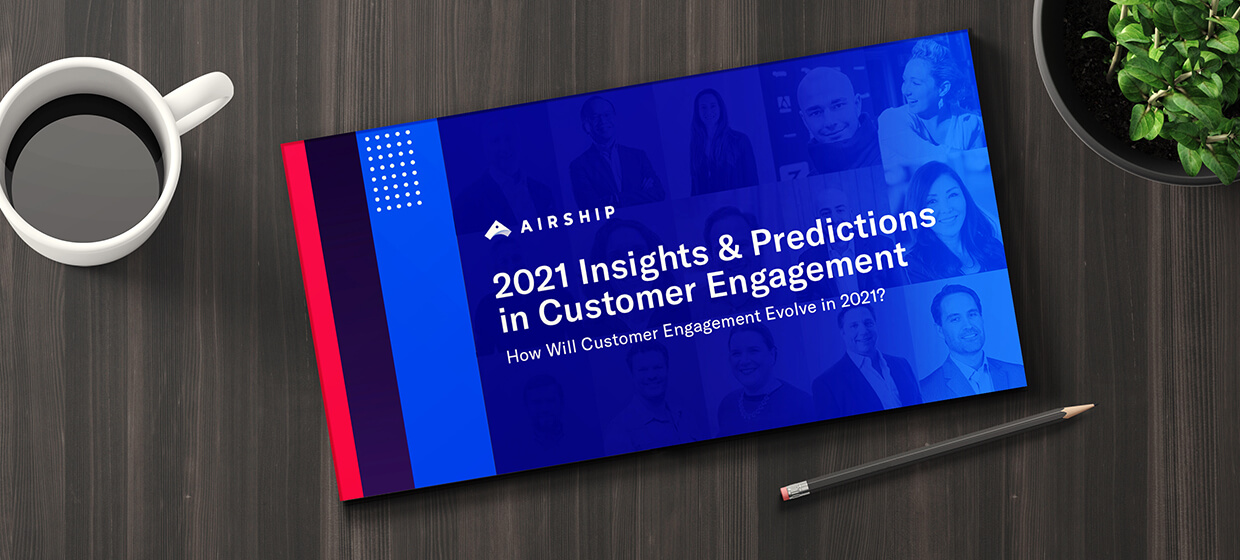 AIRSHIP

2021 Insights & Predictions in Customer Engagement

How Will Customer Engagement Evolve in 2021?